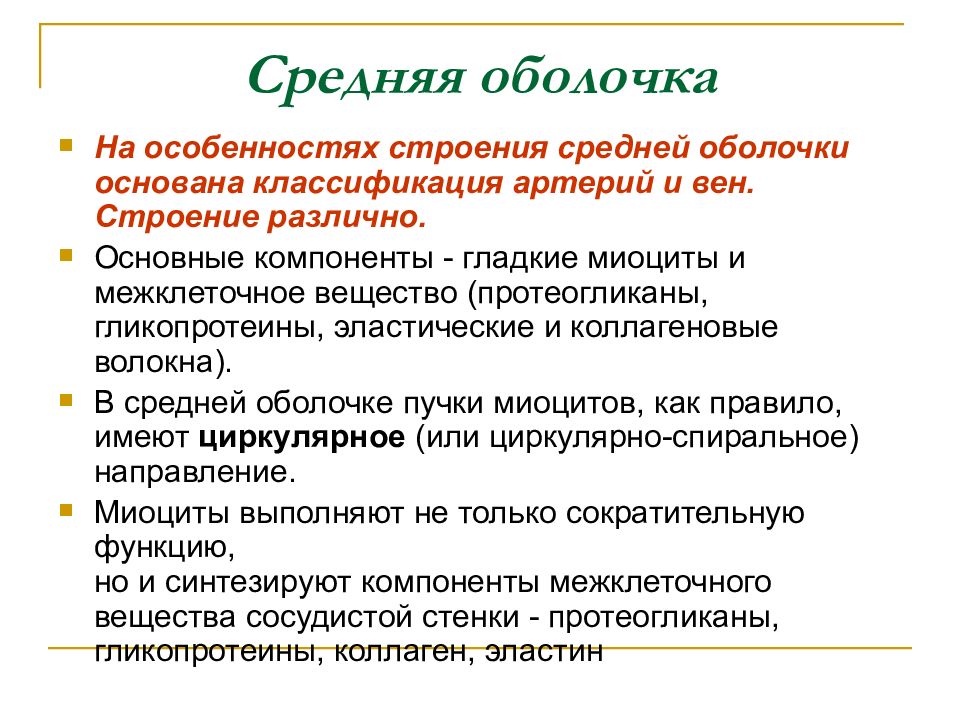 Средняя оболочка

На особенностях строения средней оболочки основана классификация артерий и вен. Строение различно.

Основные компоненты - гладкие миоциты и межклеточное вещество (протеогликаны, гликопротеины, эластические и коллагеновые волокна).

В средней оболочке пучки миоцитов, как правило, имеют циркулярное (или циркулярно-спиральное) направление.

Миоциты выполняют не только сократительную функцию,
но и синтезируют компоненты межклеточного вещества сосудистой стенки - протеогликаны, гликопротеины, коллаген, эластин